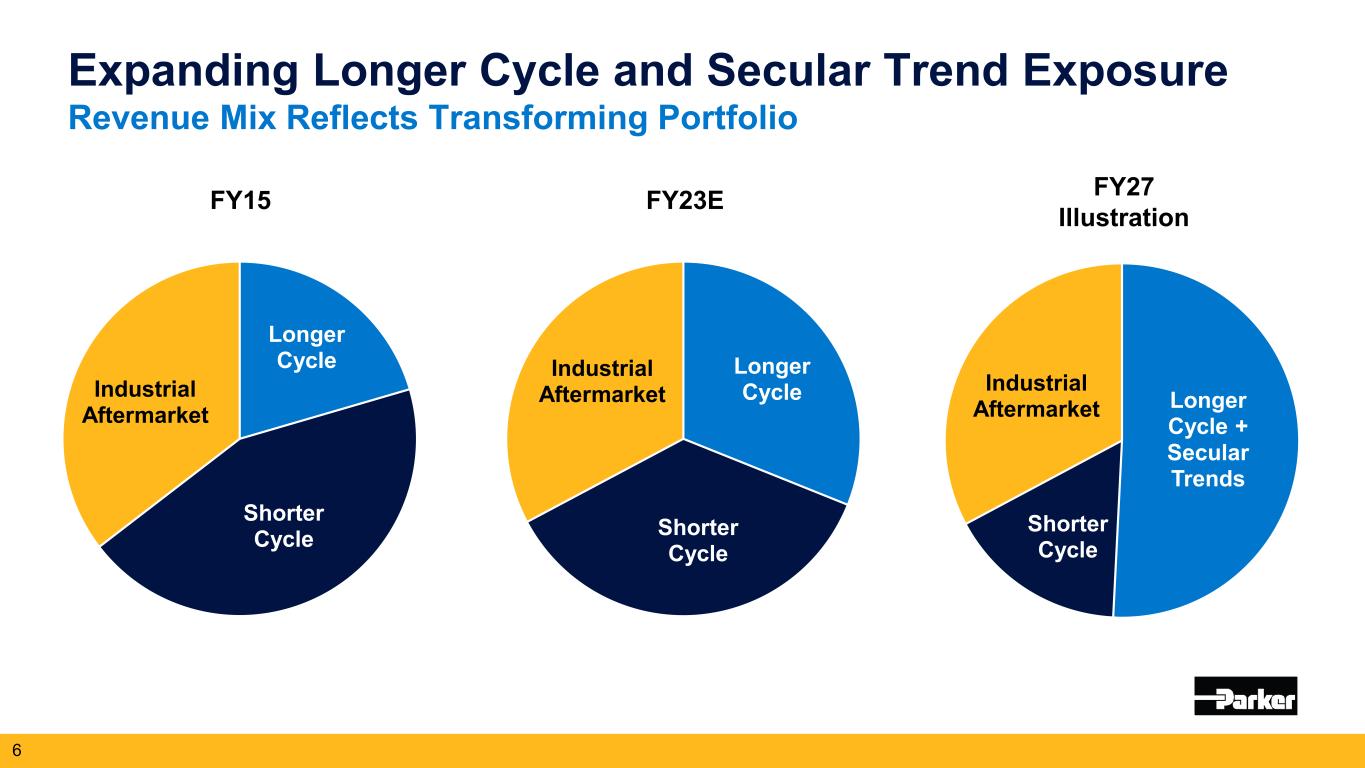 Expanding Longer Cycle and Secular Trend Exposure

Revenue Mix Reflects Transforming Portfolio

FY15

Longer Cycle

Industrial Aftermarket

Shorter Cycle

FY23E

Industrial Aftermarket

Longer Cycle

Shorter Cycle

FY27 Illustration

Industrial Aftermarket

Longer Cycle + Secular Trends

Shorter Cycle

Parker

6